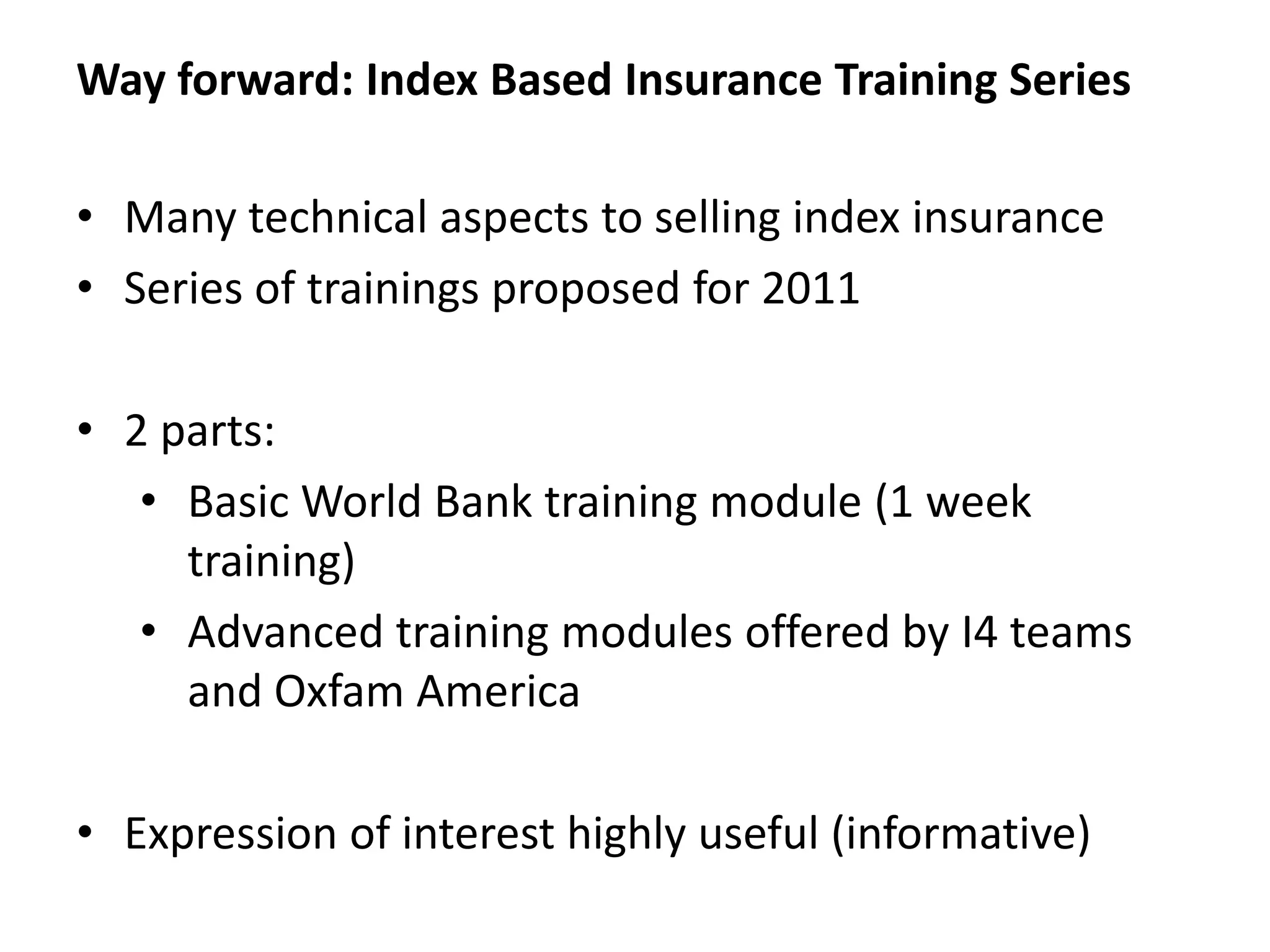 Way forward: Index Based Insurance Training Series

• Many technical aspects to selling index insurance
• Series of trainings proposed for 2011

• 2 parts:
 • Basic World Bank training module (1 week training)
 • Advanced training modules offered by I4 teams and Oxfam America

• Expression of interest highly useful (informative)